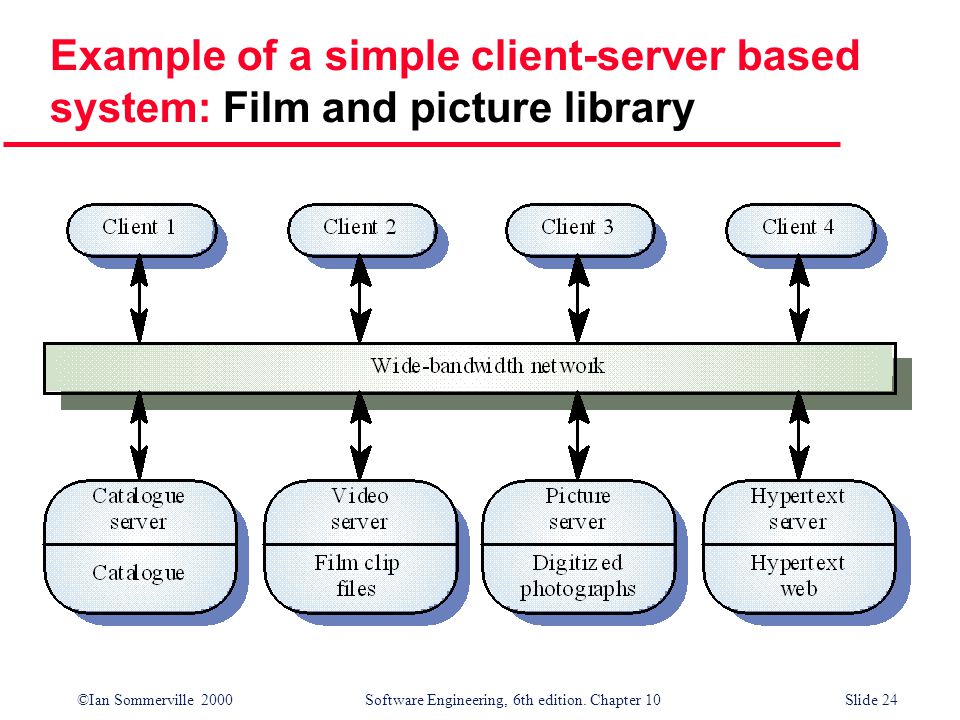 Example of a simple client-server based system: Film and picture library

Client 1

Client 2

Client 3

Client 4

Wide-bandwidth network

Catalogue server

Catalogue

Video server

Film clip files

Picture server

Digitized photographs

Hypertext server

Hypertext web

©Ian Sommerville 2000

Software Engineering, 6th edition. Chapter 10

Slide 24